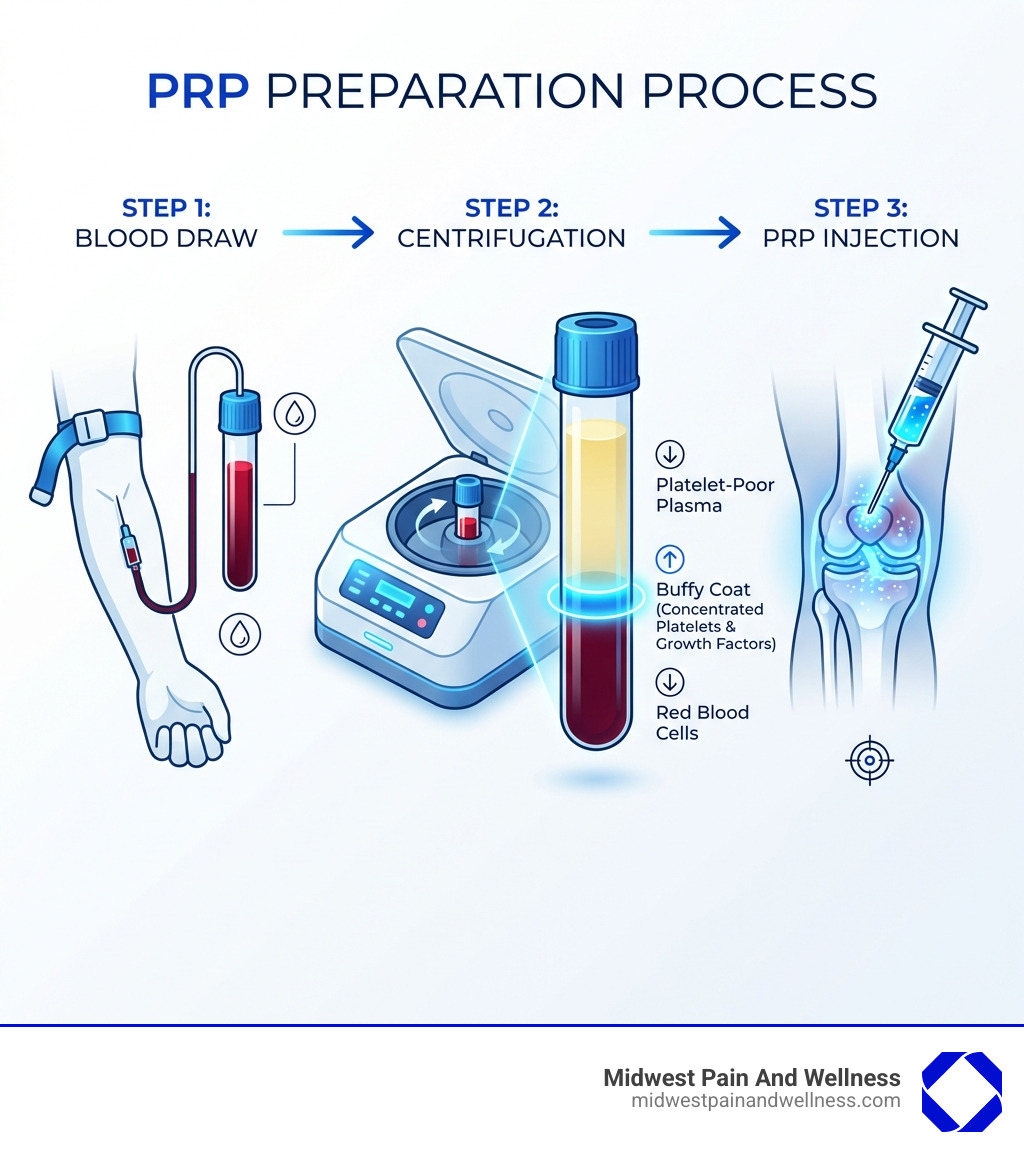 PRP PREPARATION PROCESS

STEP 1:
BLOOD DRAW

STEP 2:
CENTRIFUGATION

STEP 3:
PRP INJECTION

Platelet-Poor Plasma

Buffy Coat (Concentrated Platelets & Growth Factors)

Red Blood Cells

Midwest Pain And Wellness
midwestpainandwellness.com